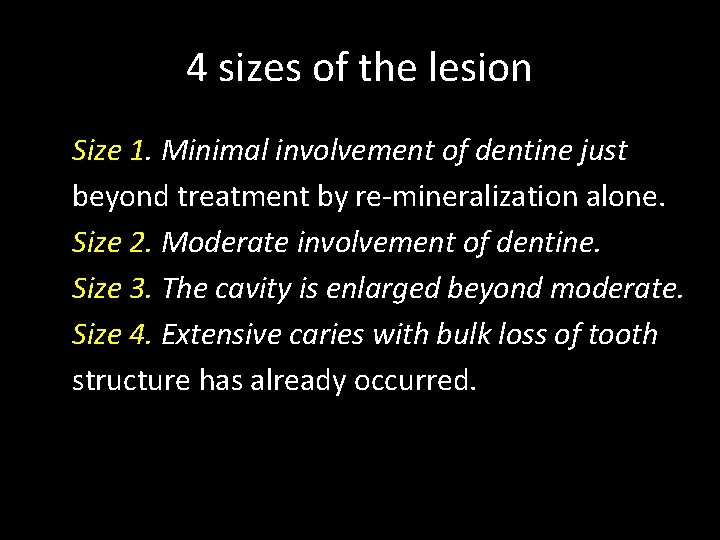 4 sizes of the lesion

Size 1. Minimal involvement of dentine just beyond treatment by re-mineralization alone.
Size 2. Moderate involvement of dentine.
Size 3. The cavity is enlarged beyond moderate.
Size 4. Extensive caries with bulk loss of tooth structure has already occurred.